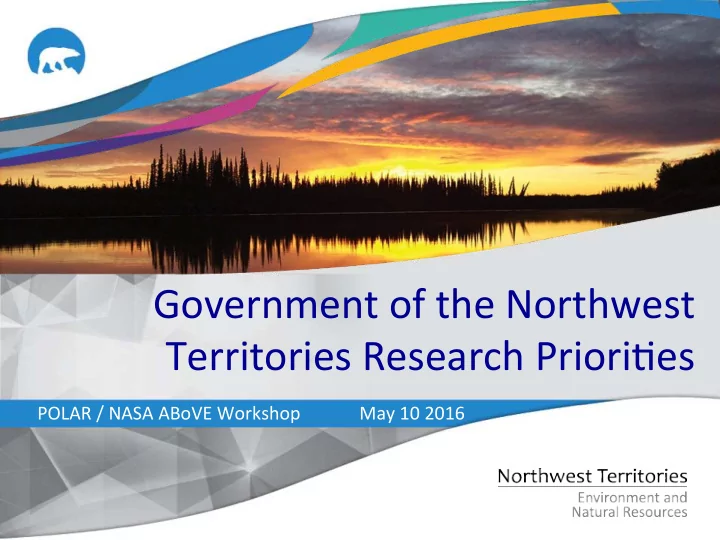 Government of the Northwest Territories Research Priorities

POLAR / NASA ABoVE Workshop May 10 2016

Northwest Territories
Environment and Natural Resources